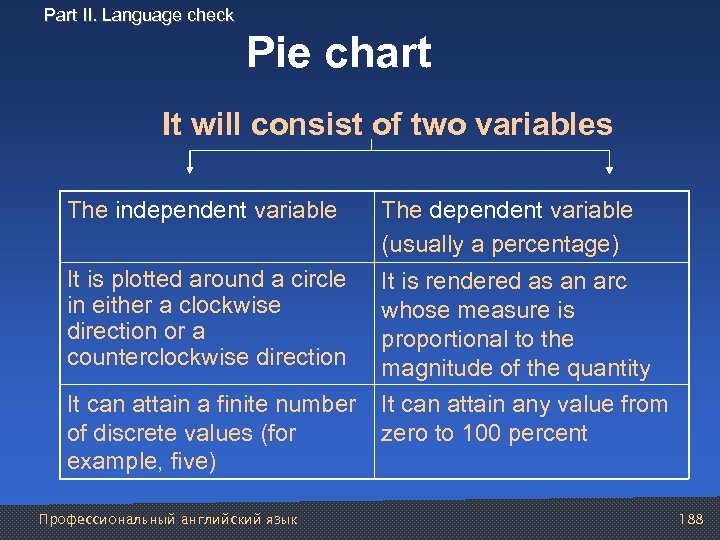 Part II. Language check

Pie chart

It will consist of two variables

| The independent variable | The dependent variable (usually a percentage) |
|---|---|
| It is plotted around a circle in either a clockwise direction or a counterclockwise direction | It is rendered as an arc whose measure is proportional to the magnitude of the quantity |
| It can attain a finite number of discrete values (for example, five) | It can attain any value from zero to 100 percent |

Профессиональный английский язык

188